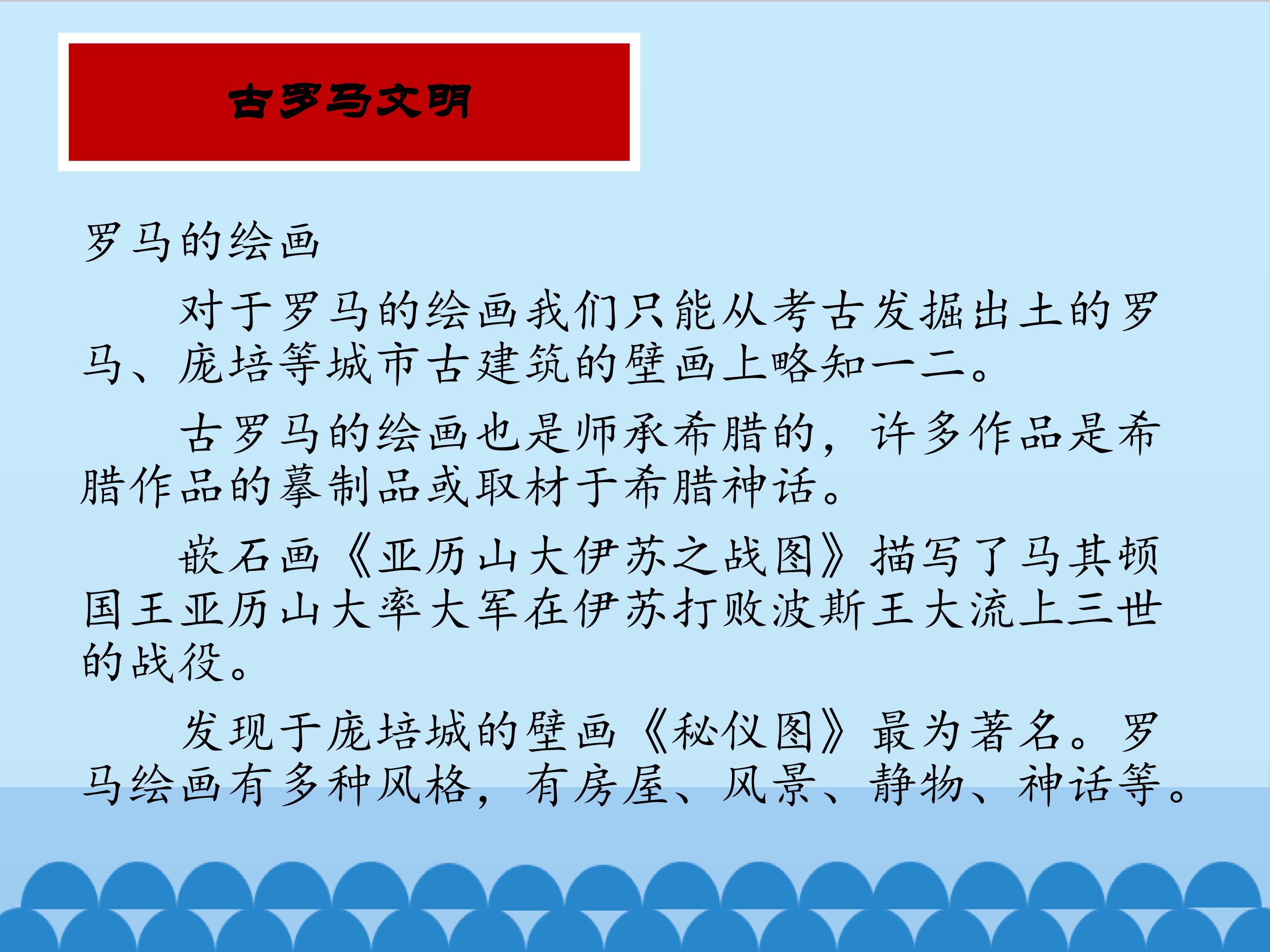 古罗马文明

罗马的绘画

对于罗马的绘画我们只能从考古发掘出土的罗马、庞培等城市古建筑的壁画上略知一二。

古罗马的绘画也是师承希腊的，许多作品是希腊作品的摹制品或取材于希腊神话。

嵌石画《亚历山大伊苏之战图》描写了马其顿国王亚历山大率大军在伊苏打败波斯王大流上三世的战役。

发现于庞培城的壁画《秘仪图》最为著名。罗马绘画有多种风格，有房屋、风景、静物、神话等。